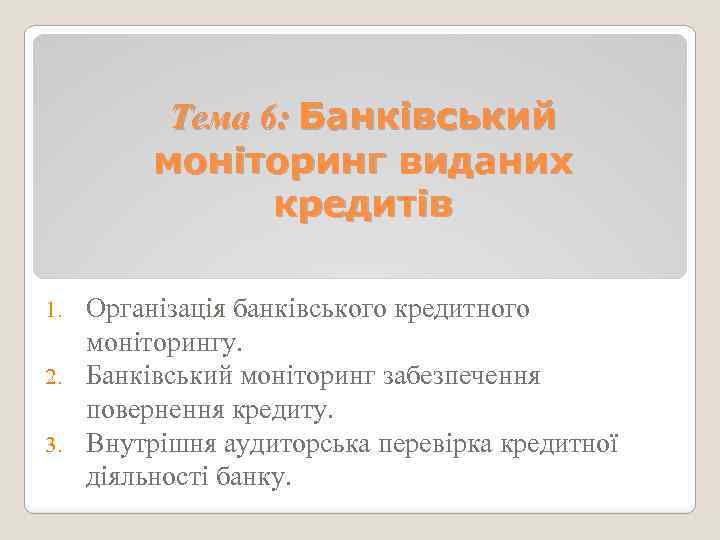 Тема 6: Банківський моніторинг виданих кредитів

1. Організація банківського кредитного моніторингу.
2. Банківський моніторинг забезпечення повернення кредиту.
3. Внутрішня аудиторська перевірка кредитної діяльності банку.